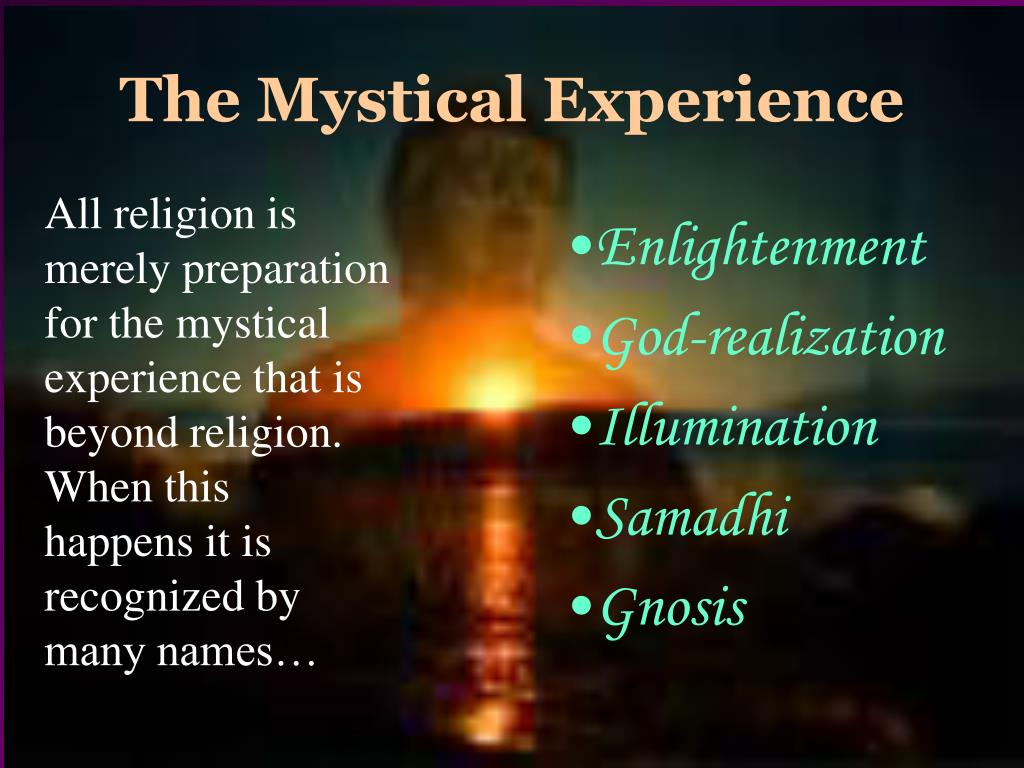 The Mystical Experience

All religion is merely preparation for the mystical experience that is beyond religion. When this happens it is recognized by many names…

•Enlightenment
•God-realization
•Illumination
•Samadhi
•Gnosis